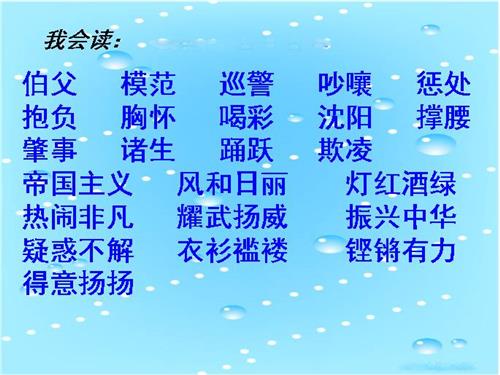 我会读：

伯父　模范　巡警　吵嚷　惩处
抱负　胸怀　喝彩　沈阳　撑腰
肇事　诸生　踊跃　欺凌
帝国主义　风和日丽　灯红酒绿
热闹非凡　耀武扬威　振兴中华
疑惑不解　衣衫褴褛　铿锵有力
得意扬扬